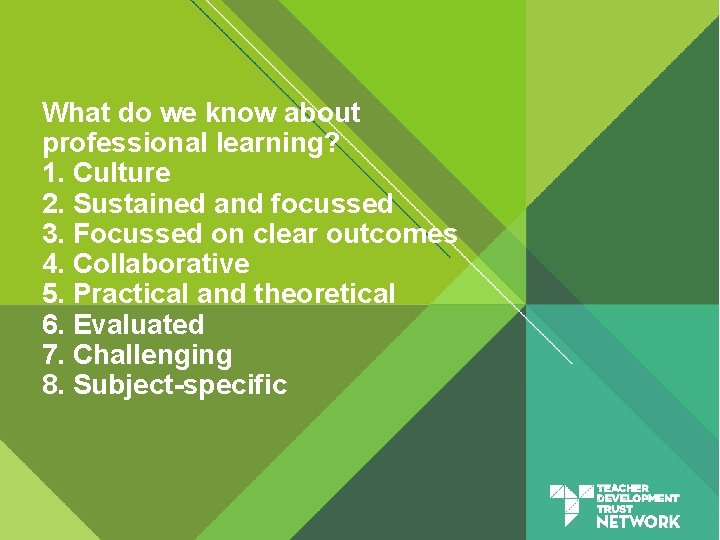 What do we know about professional learning?
1. Culture
2. Sustained and focussed
3. Focussed on clear outcomes
4. Collaborative
5. Practical and theoretical
6. Evaluated
7. Challenging
8. Subject-specific

TEACHER DEVELOPMENT TRUST NETWORK